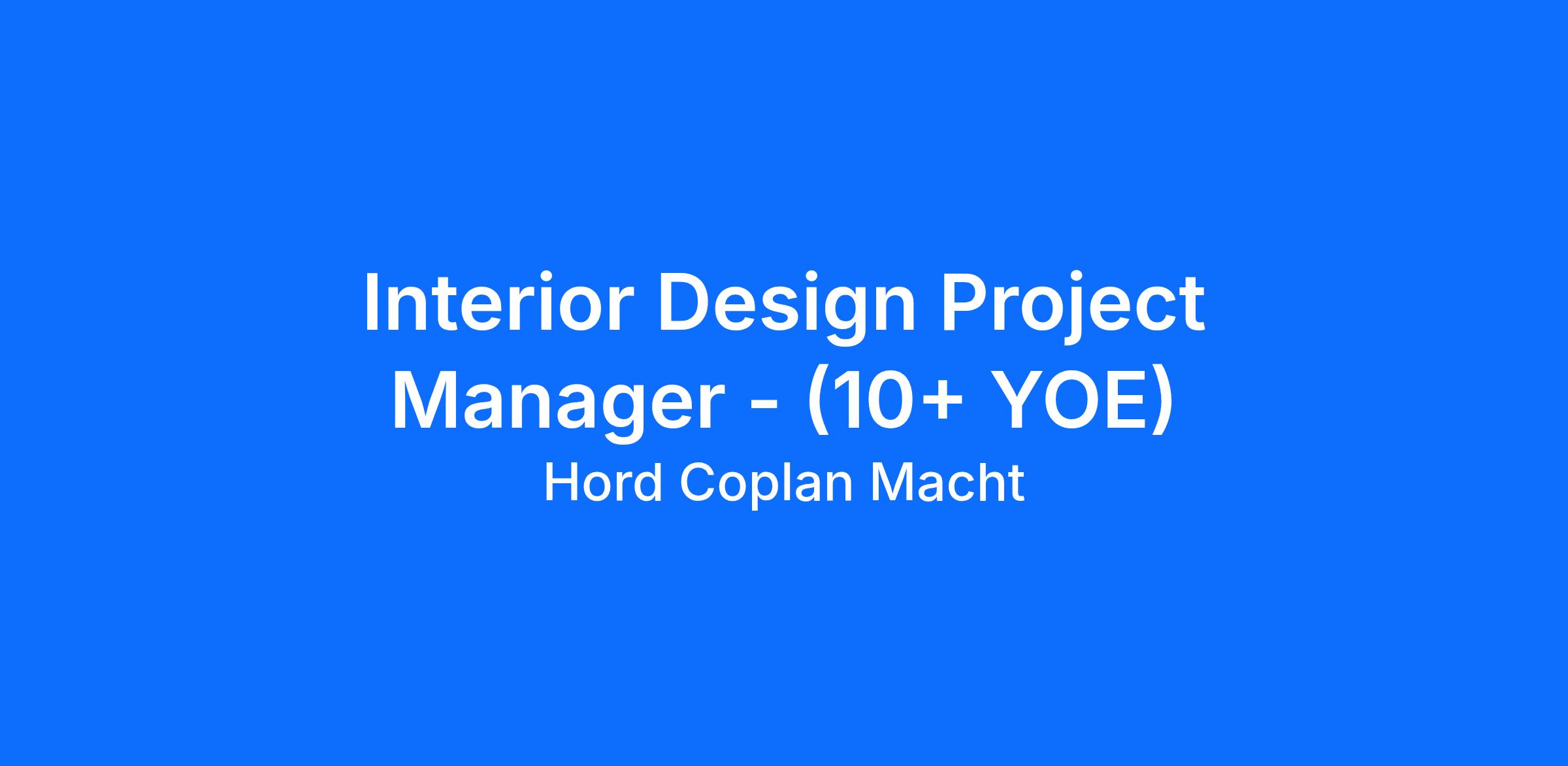 Interior Design Project Manager - (10+ YOE)

Hord Coplan Macht